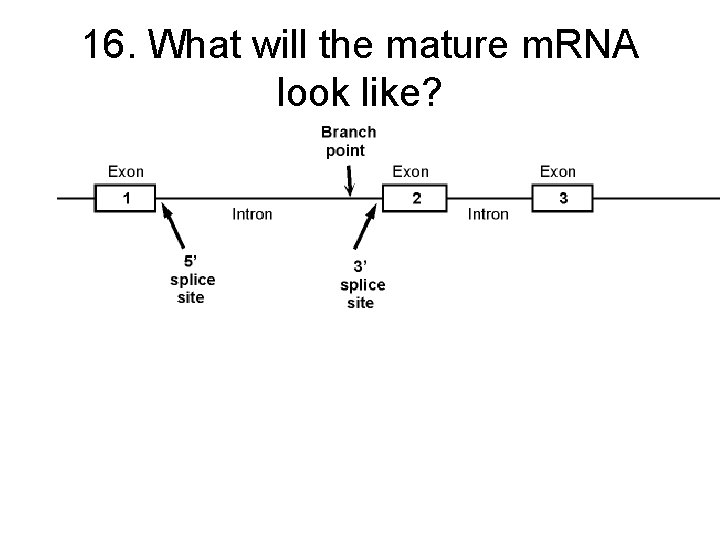 16. What will the mature mRNA look like?

Branch point

Exon
1

Intron

Exon
2

Intron

Exon
3

5' splice site

3' splice site